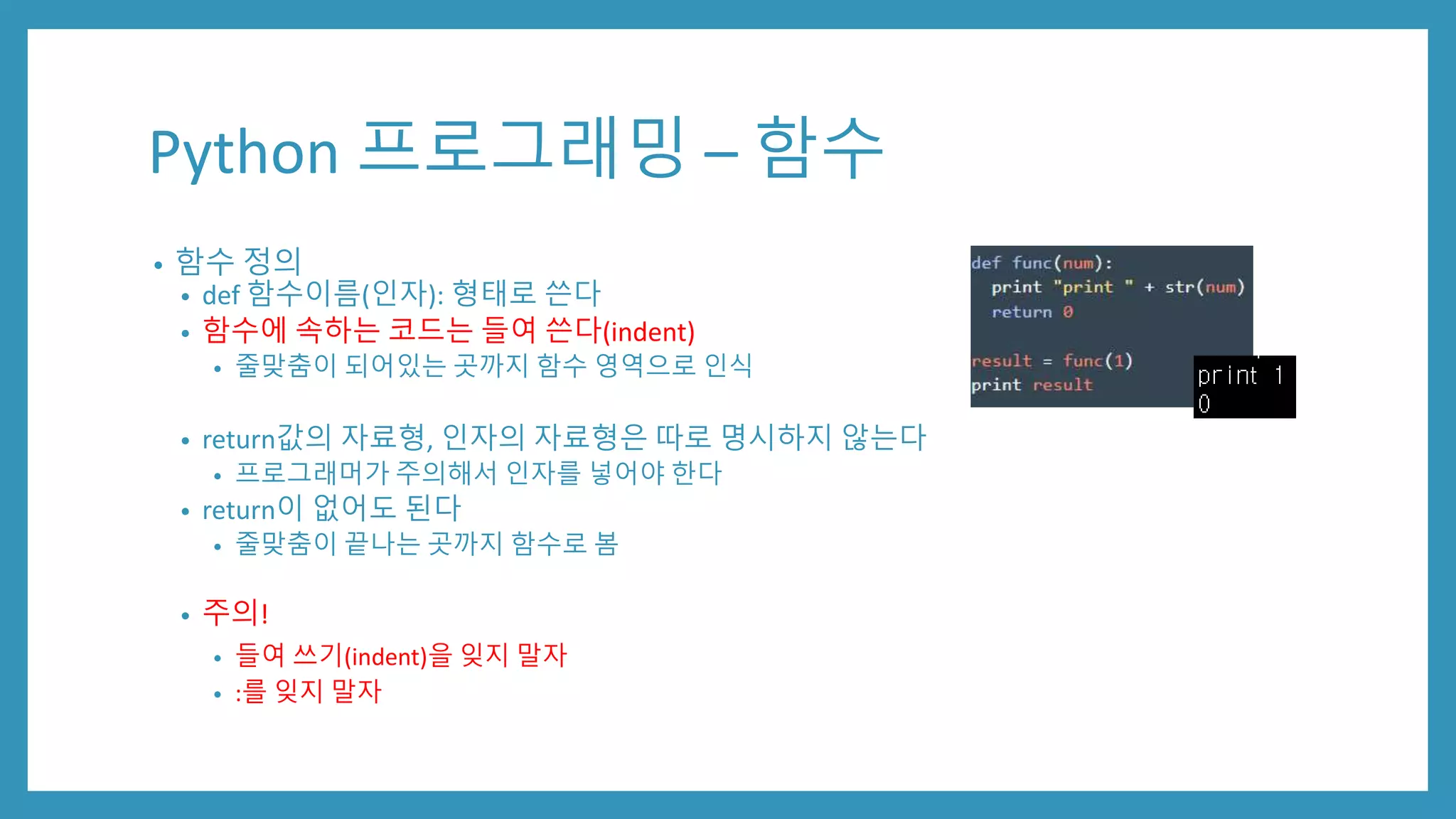 Python 프로그래밍 – 함수

• 함수 정의
  • def 함수이름(인자): 형태로 쓴다
  • 함수에 속하는 코드는 들여 쓴다(indent)
    • 줄맞춤이 되어있는 곳까지 함수 영역으로 인식

  • return값의 자료형, 인자의 자료형은 따로 명시하지 않는다
    • 프로그래머가 주의해서 인자를 넣어야 한다
  • return이 없어도 된다
    • 줄맞춤이 끝나는 곳까지 함수로 봄

  • 주의!
    • 들여 쓰기(indent)을 잊지 말자
    • :를 잊지 말자

def func(num):
  print "print " + str(num)
  return 0

result = func(1)
print result

print 1
0